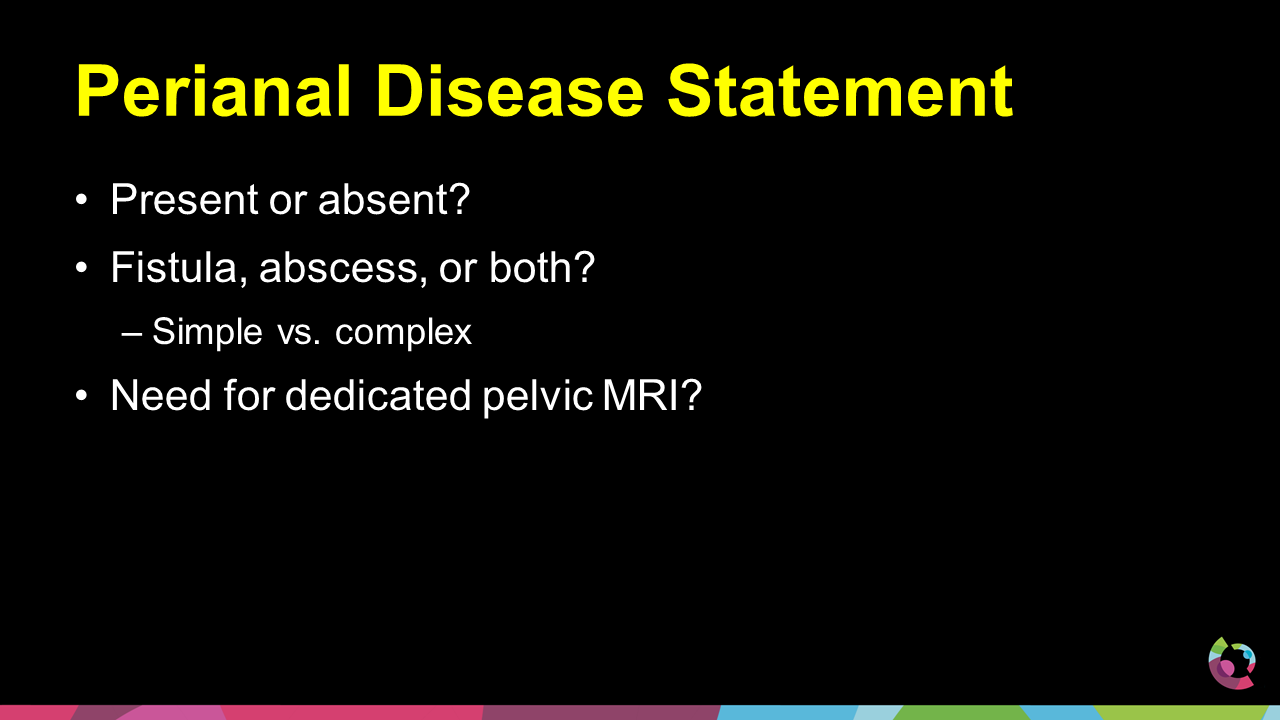 Perianal Disease Statement

• Present or absent?
• Fistula, abscess, or both?
  – Simple vs. complex
• Need for dedicated pelvic MRI?